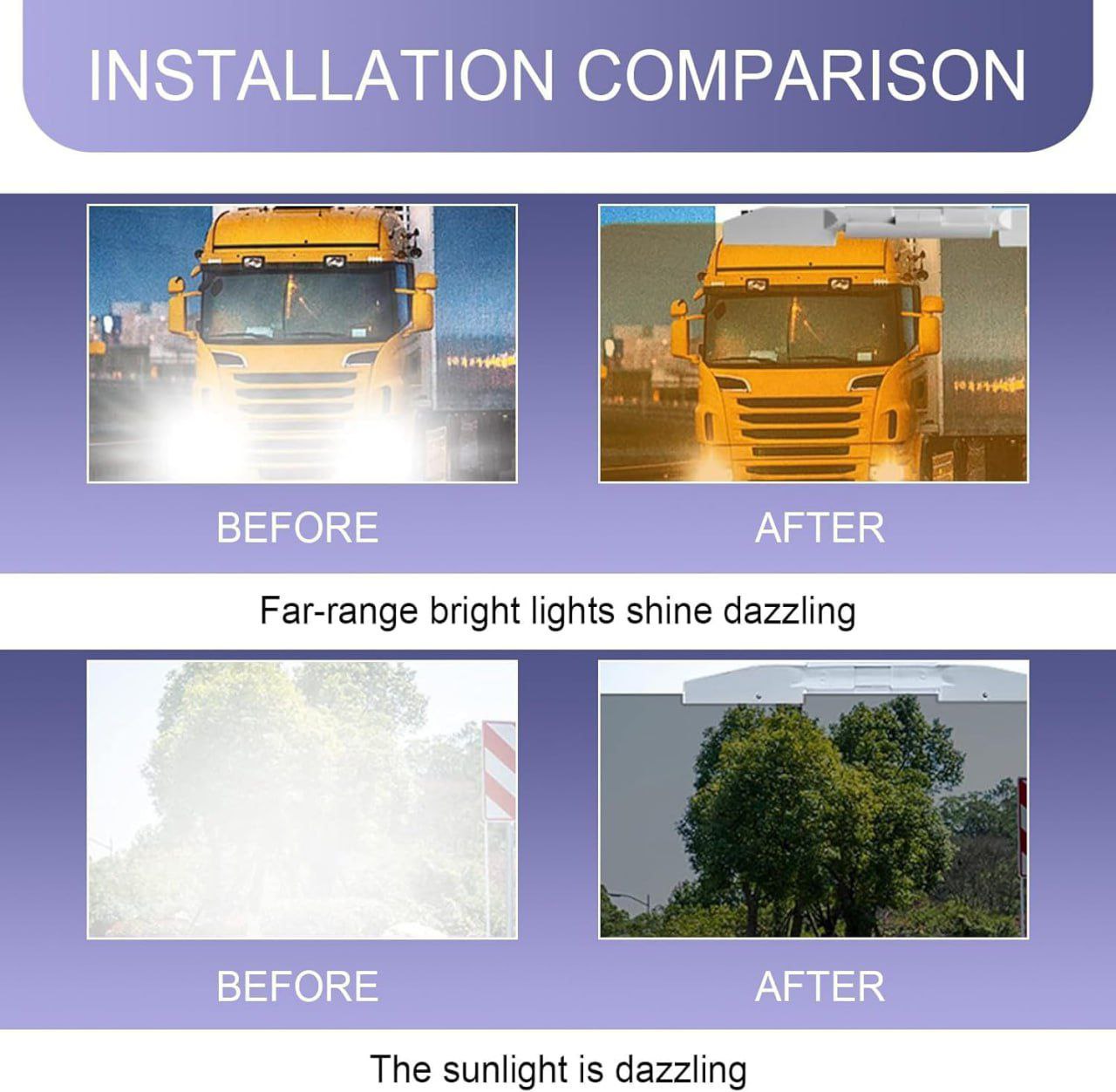 INSTALLATION COMPARISON

BEFORE

AFTER

Far-range bright lights shine dazzling

BEFORE

AFTER

The sunlight is dazzling